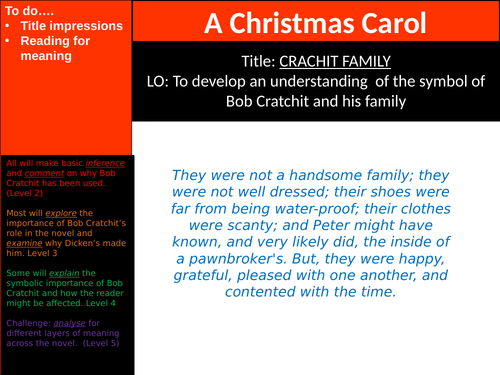 To do….
• Title impressions
• Reading for meaning

A Christmas Carol

Title: CRACHIT FAMILY
LO: To develop an understanding of the symbol of Bob Cratchit and his family

All will make basic inference and comment on why Bob Cratchit has been used. (Level 2)

Most will explore the importance of Bob Cratchit's role in the novel and examine why Dicken's made him. Level 3

Some will explain the symbolic importance of Bob Cratchit and how the reader might be affected. Level 4

Challenge: analyse for different layers of meaning across the novel. (Level 5)

They were not a handsome family; they were not well dressed; their shoes were far from being water-proof; their clothes were scanty; and Peter might have known, and very likely did, the inside of a pawnbroker's. But, they were happy, grateful, pleased with one another, and contented with the time.